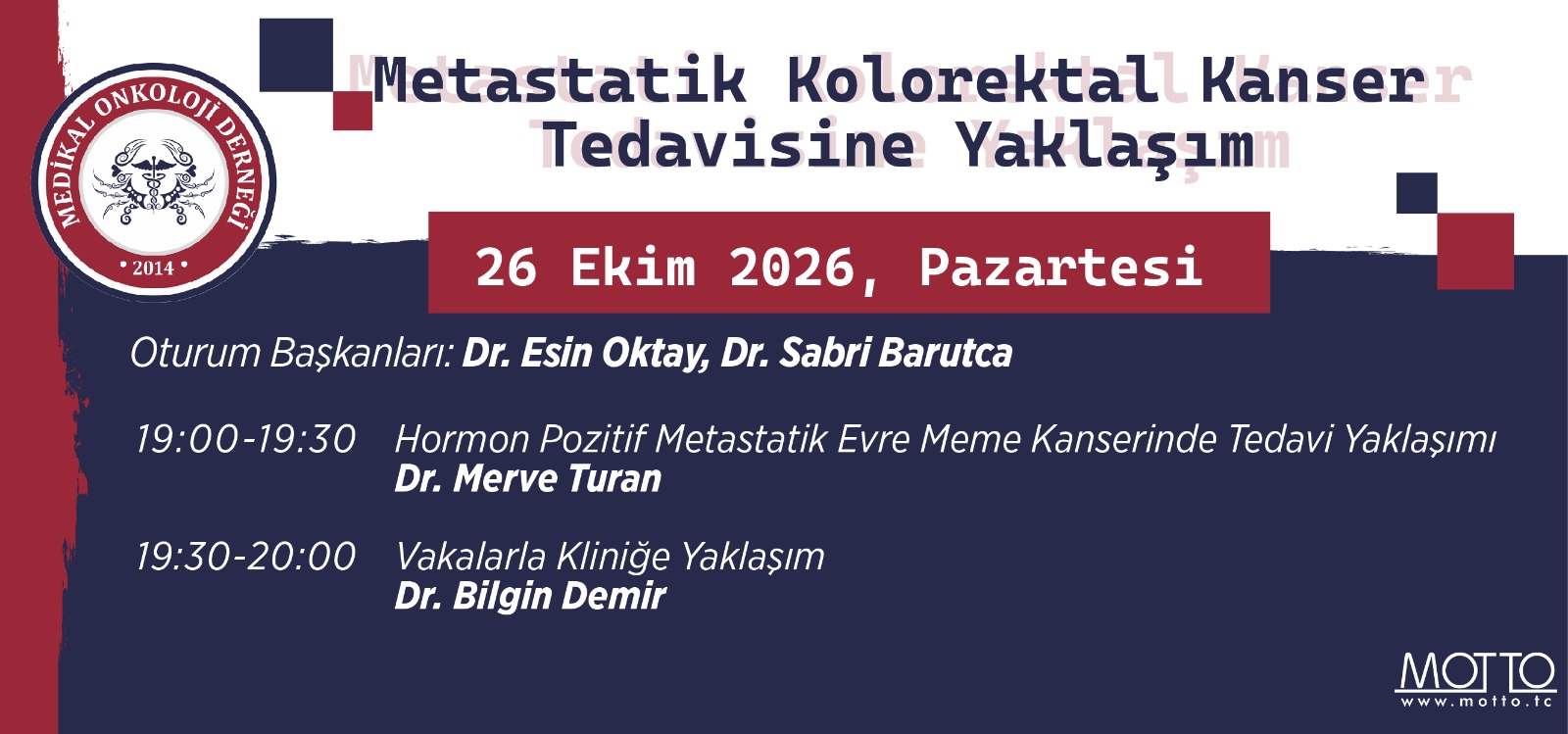 MEDİKAL ONKOLOJİ DERNEĞİ
• 2014 •

Metastatik Kolorektal Kanser Tedavisine Yaklaşım

26 Ekim 2026, Pazartesi

Oturum Başkanları: Dr. Esin Oktay, Dr. Sabri Barutca

19:00-19:30 Hormon Pozitif Metastatik Evre Meme Kanserinde Tedavi Yaklaşımı
Dr. Merve Turan

19:30-20:00 Vakalarla Kliniğe Yaklaşım
Dr. Bilgin Demir

MOTTO
www.motto.tc